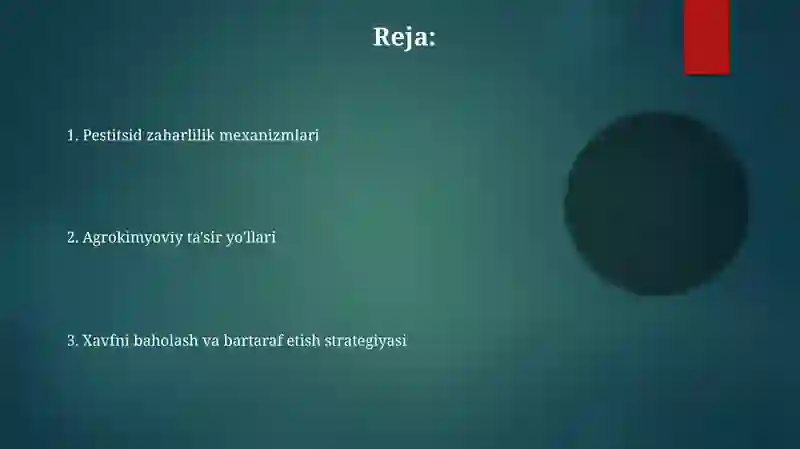 Reja:

1. Pestitsid zaharlilik mexanizmlari

2. Agrokimyoviy ta'sir yo'llari

3. Xavfni baholash va bartaraf etish strategiyasi